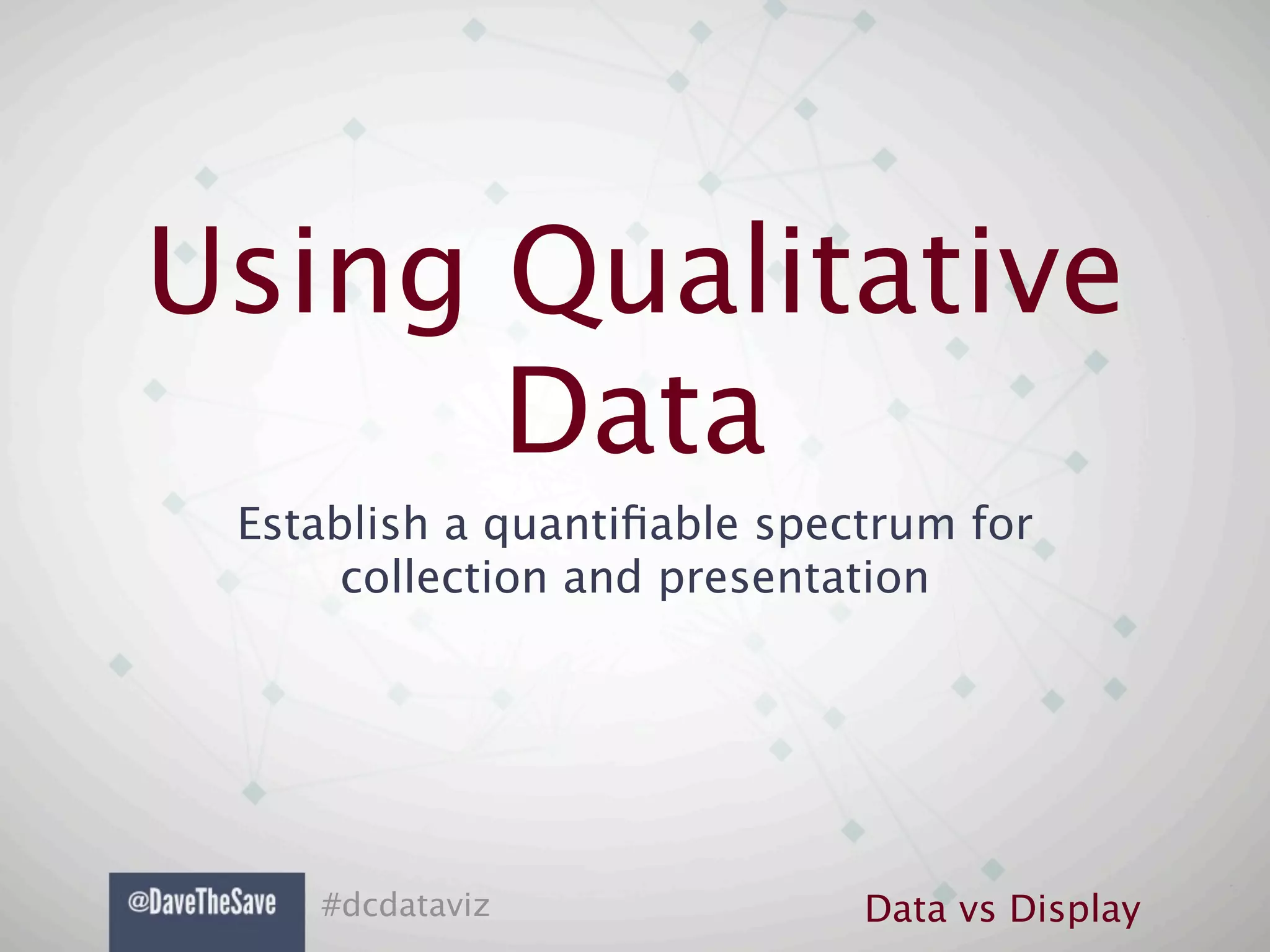 Using Qualitative Data

Establish a quantifiable spectrum for collection and presentation

@DaveTheSave #dcdataviz

Data vs Display